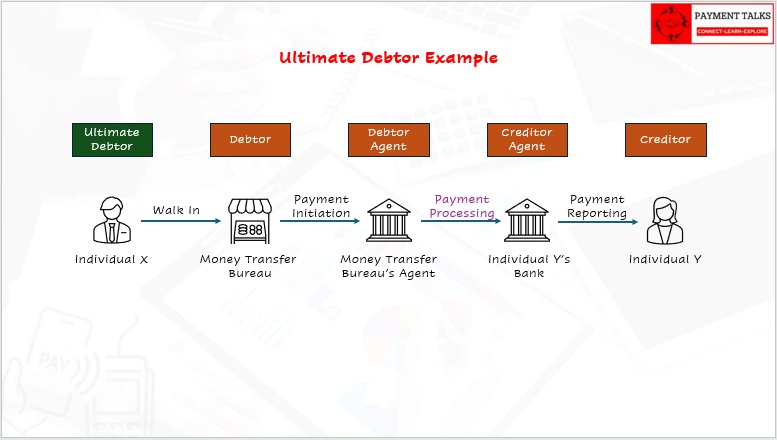 PAYMENT TALKS
CONNECT-LEARN-EXPLORE

Ultimate Debtor Example

Ultimate Debtor

Debtor

Debtor Agent

Creditor Agent

Creditor

Walk In

Payment Initiation

Payment Processing

Payment Reporting

Individual X

Money Transfer Bureau

Money Transfer Bureau's Agent

Individual Y's Bank

Individual Y

PAY